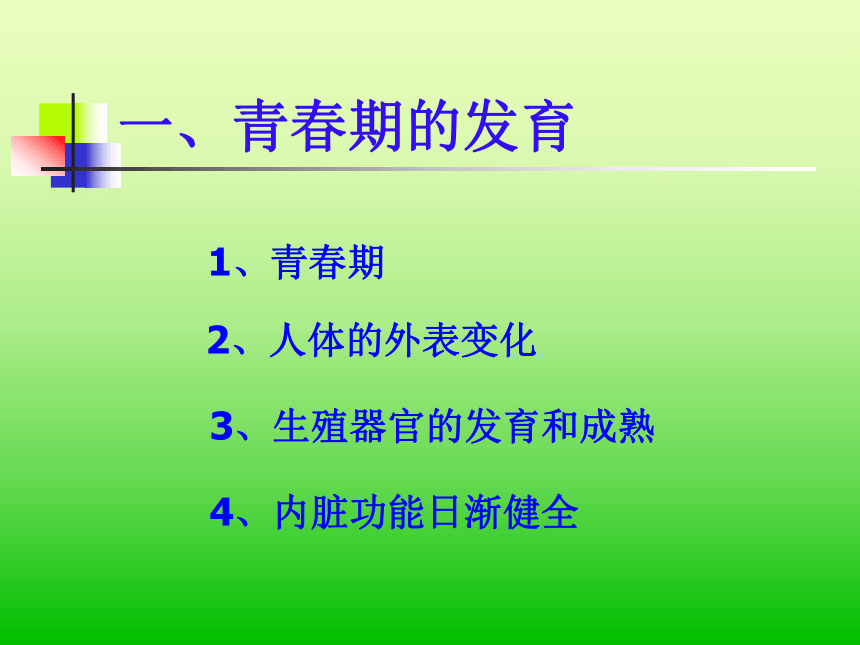 一、青春期的发育

1、青春期

2、人体的外表变化

3、生殖器官的发育和成熟

4、内脏功能日渐健全